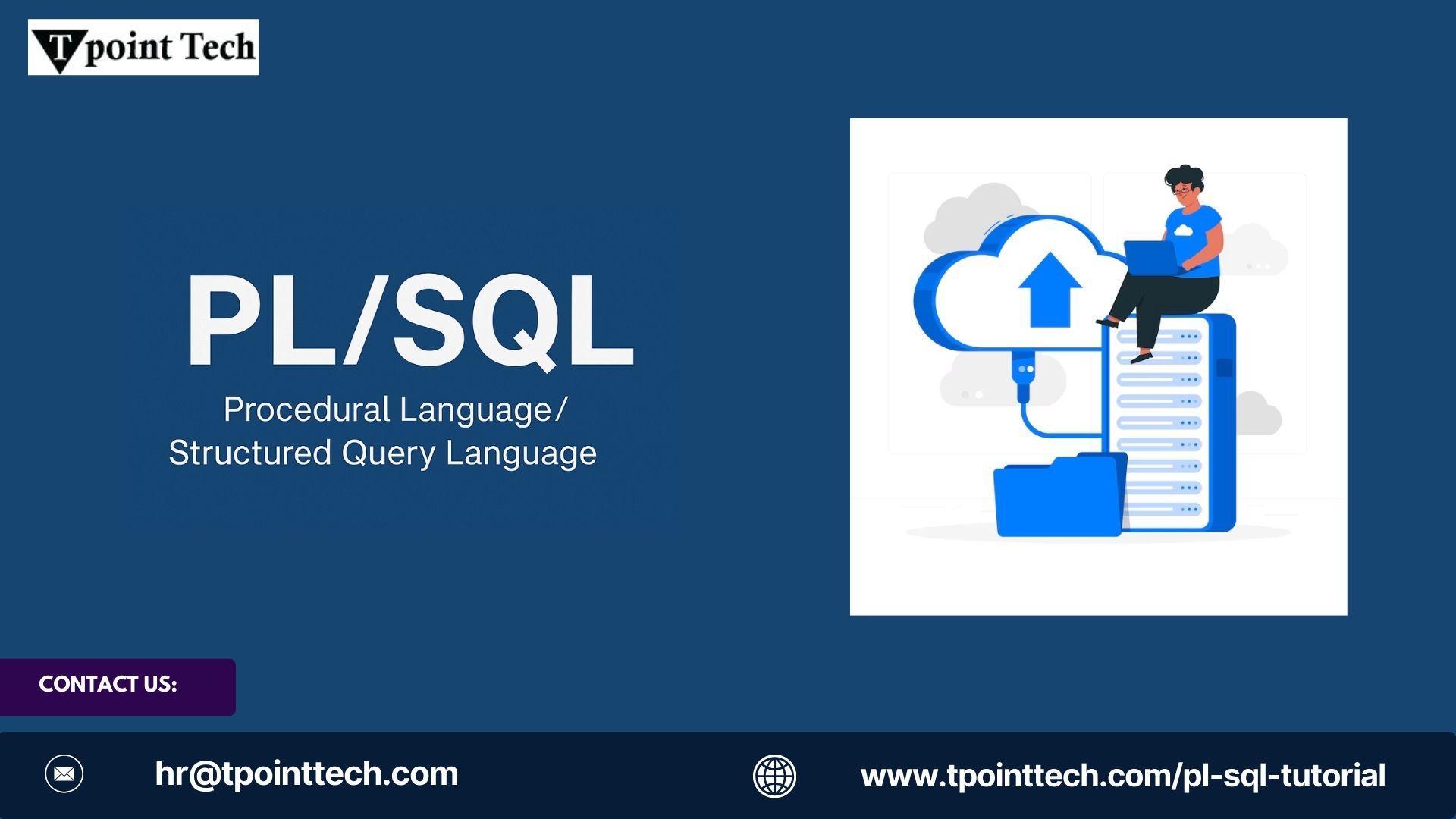 Tpoint Tech

PL/SQL

Procedural Language/
Structured Query Language

CONTACT US:

hr@tpointtech.com

www.tpointtech.com/pl-sql-tutorial